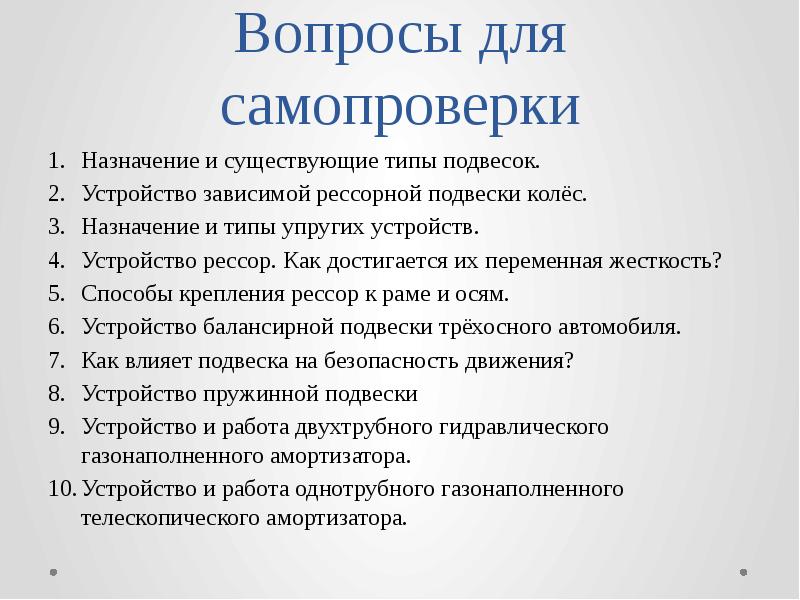 Вопросы для самопроверки

1. Назначение и существующие типы подвесок.
2. Устройство зависимой рессорной подвески колёс.
3. Назначение и типы упругих устройств.
4. Устройство рессор. Как достигается их переменная жесткость?
5. Способы крепления рессор к раме и осям.
6. Устройство балансирной подвески трёхосного автомобиля.
7. Как влияет подвеска на безопасность движения?
8. Устройство пружинной подвески
9. Устройство и работа двухтрубного гидравлического газонаполненного амортизатора.
10. Устройство и работа однотрубного газонаполненного телескопического амортизатора.